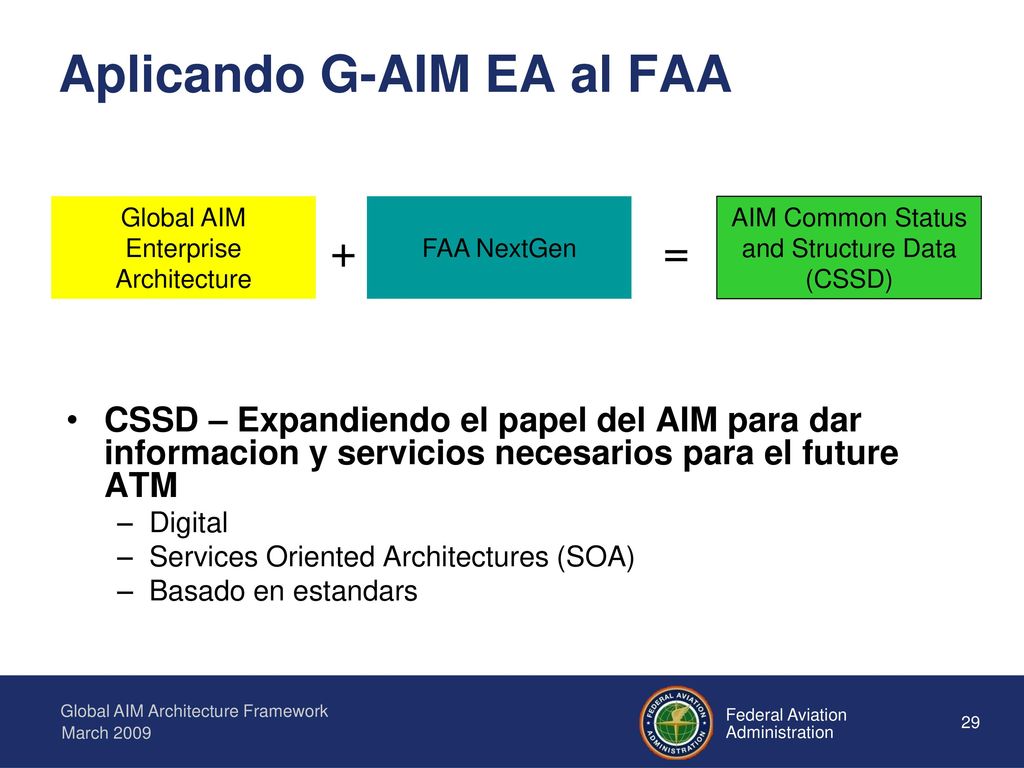 Aplicando G-AIM EA al FAA

Global AIM Enterprise Architecture

+

FAA NextGen

=

AIM Common Status and Structure Data (CSSD)

• CSSD – Expandiendo el papel del AIM para dar informacion y servicios necesarios para el future ATM
– Digital
– Services Oriented Architectures (SOA)
– Basado en estandars

Global AIM Architecture Framework
March 2009

FEDERAL AVIATION ADMINISTRATION

Federal Aviation Administration

29